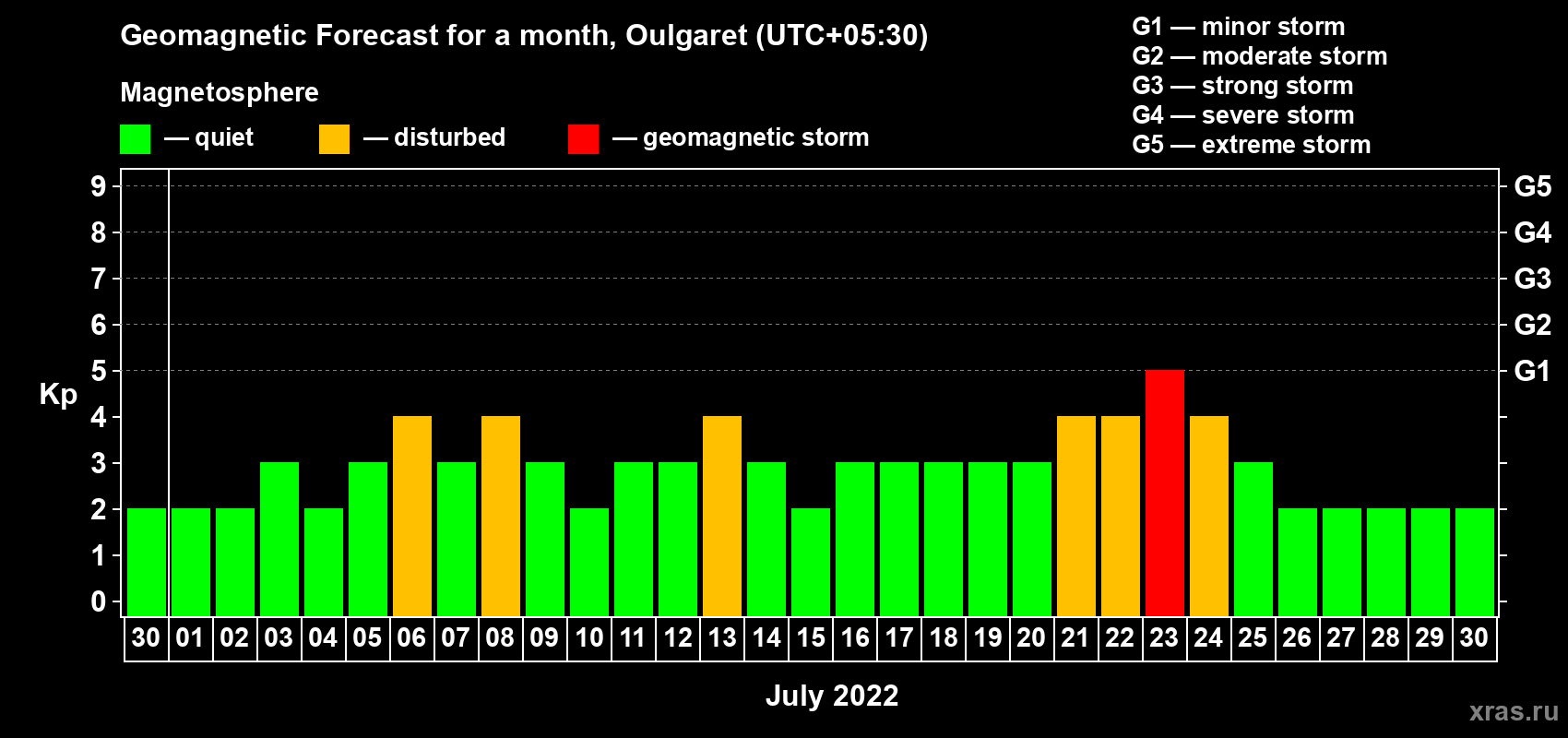 Geomagnetic Forecast for a month, Oulgaret (UTC+05:30)

Magnetosphere

— quiet — disturbed — geomagnetic storm

G1 — minor storm
G2 — moderate storm
G3 — strong storm
G4 — severe storm
G5 — extreme storm

Kp

9
8
7
6
5
4
3
2
1
0

G5
G4
G3
G2
G1

30 01 02 03 04 05 06 07 08 09 10 11 12 13 14 15 16 17 18 19 20 21 22 23 24 25 26 27 28 29 30

July 2022

xras.ru